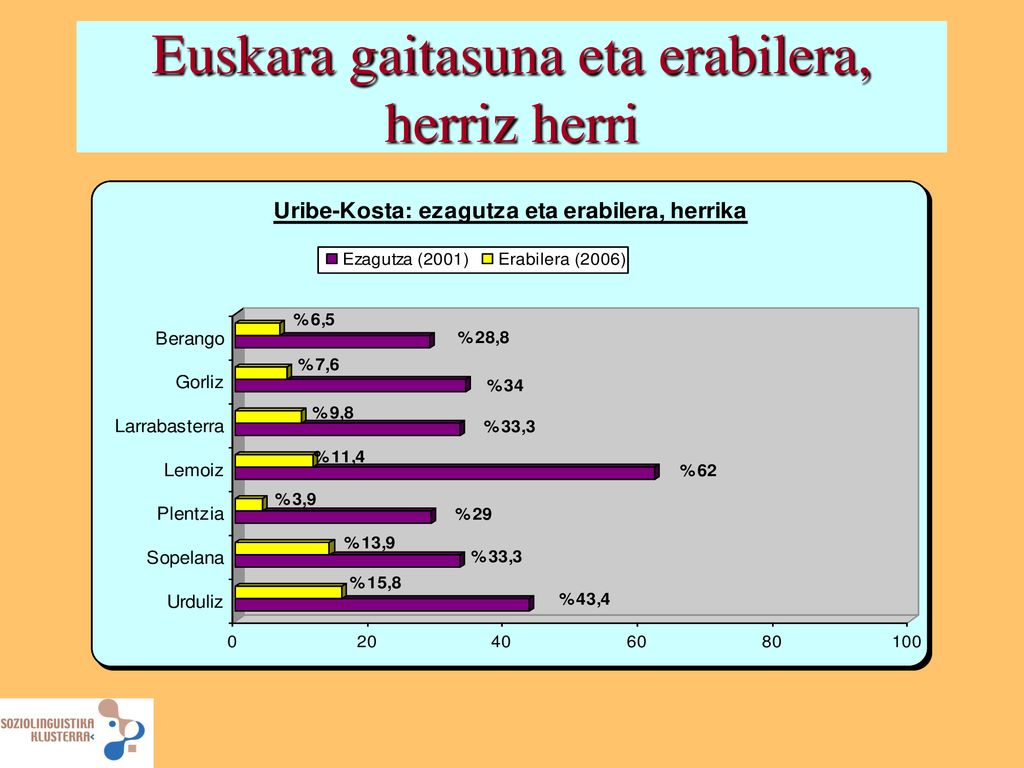 Euskara gaitasuna eta erabilera, herriz herri

Uribe-Kosta: ezagutza eta erabilera, herrika

Ezagutza (2001) Erabilera (2006)

Berango %6,5 %28,8
Gorliz %7,6 %34
Larrabasterra %9,8 %33,3
Lemoiz %11,4 %62
Plentzia %3,9 %29
Sopelana %13,9 %33,3
Urduliz %15,8 %43,4

0 20 40 60 80 100

SOZIOLINGUISTIKA KLUSTERRA